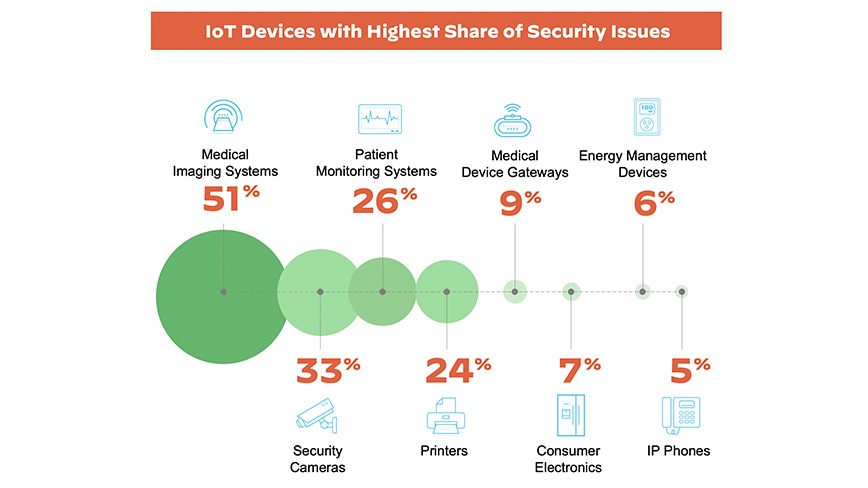 IoT Devices with Highest Share of Security Issues

Medical Imaging Systems
51%

Patient Monitoring Systems
26%

Medical Device Gateways
9%

Energy Management Devices
6%

33%
Security Cameras

24%
Printers

7%
Consumer Electronics

5%
IP Phones